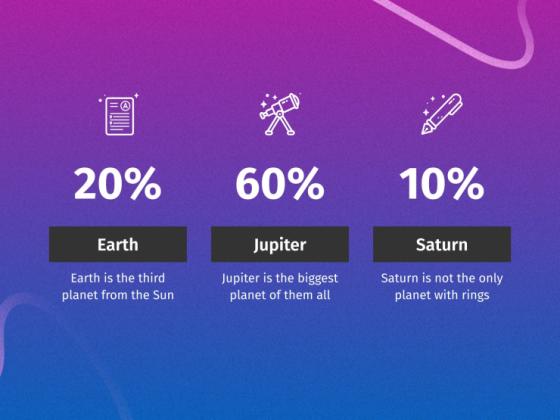 20%

Earth

Earth is the third planet from the Sun

60%

Jupiter

Jupiter is the biggest planet of them all

10%

Saturn

Saturn is not the only planet with rings